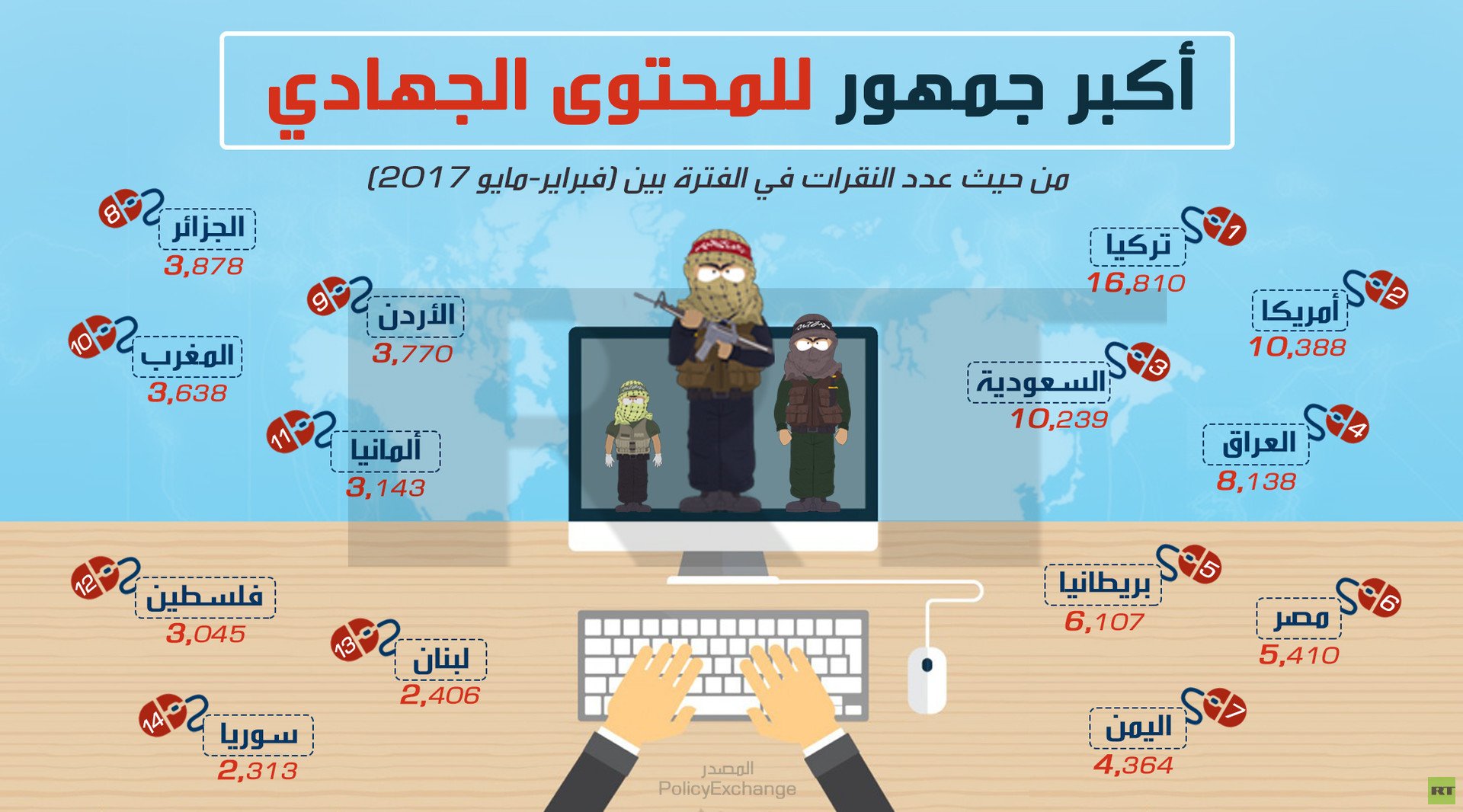 أكبر جمهور للمحتوى الجهادي

من حيث عدد النقرات في الفترة بين (فبراير-مايو 2017)

1
تركيا
16,810

2
أمريكا
10,388

3
السعودية
10,239

4
العراق
8,138

5
بريطانيا
6,107

6
مصر
5,410

7
اليمن
4,364

8
الجزائر
3,878

9
الأردن
3,770

10
المغرب
3,638

11
ألمانيا
3,143

12
فلسطين
3,045

13
لبنان
2,406

14
سوريا
2,313

المصدر
PolicyExchange

RT